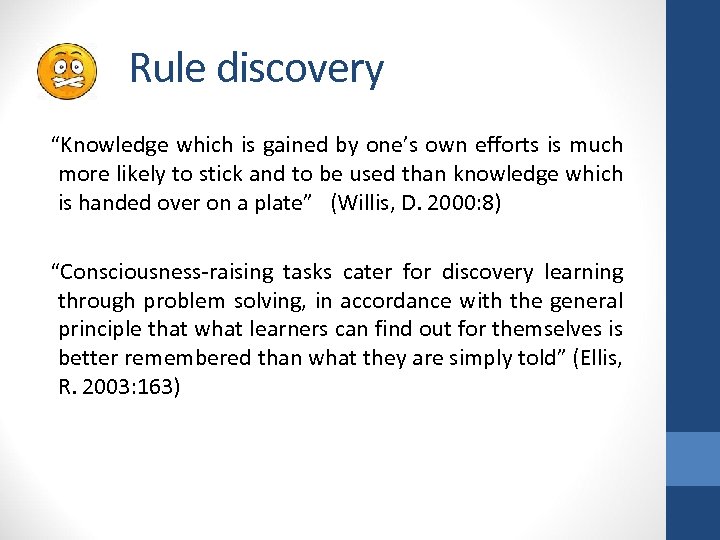 Rule discovery

“Knowledge which is gained by one’s own efforts is much more likely to stick and to be used than knowledge which is handed over on a plate” (Willis, D. 2000:8)

“Consciousness-raising tasks cater for discovery learning through problem solving, in accordance with the general principle that what learners can find out for themselves is better remembered than what they are simply told” (Ellis, R. 2003:163)